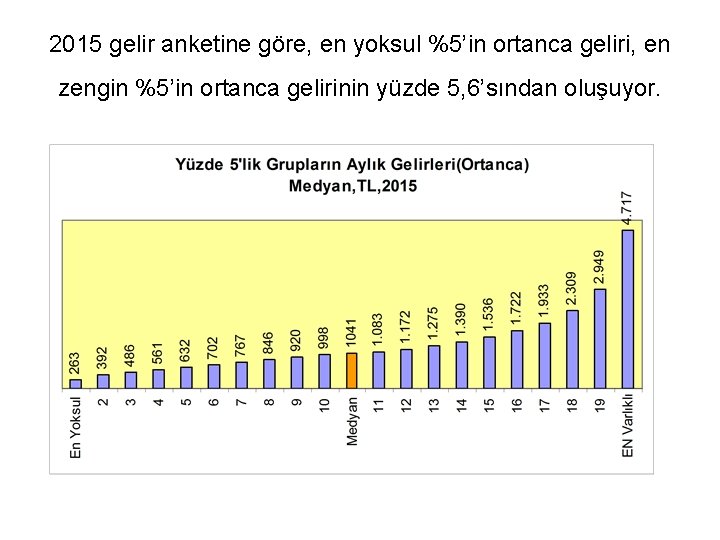 2015 gelir anketine göre, en yoksul %5'in ortanca geliri, en zengin %5'in ortanca gelirinin yüzde 5,6'sından oluşuyor.

Yüzde 5'lik Grupların Aylık Gelirleri(Ortanca)
Medyan,TL,2015

263
392
486
561
632
702
767
846
920
998
1041
1.083
1.172
1.275
1.390
1.536
1.722
1.933
2.309
2.949
4.717

En Yoksul
2
3
4
5
6
7
8
9
10
Medyan
11
12
13
14
15
16
17
18
19
EN Varlıklı